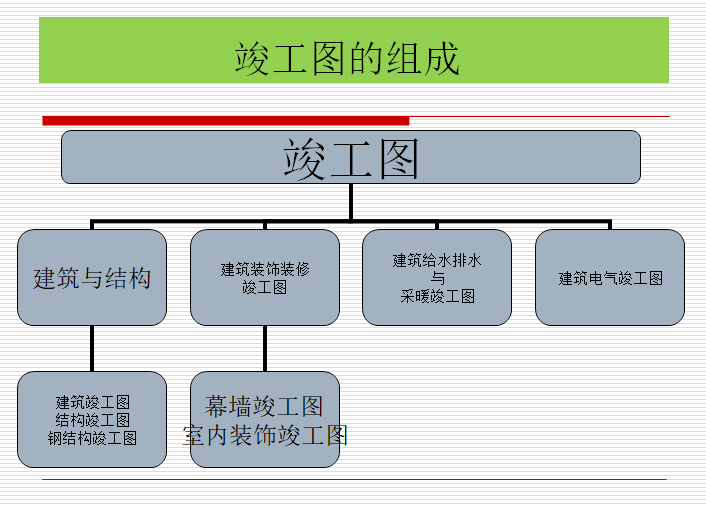 竣工图的组成

竣工图

建筑与结构

建筑装饰装修竣工图

建筑给水排水与采暖竣工图

建筑电气竣工图

建筑竣工图
结构竣工图
钢结构竣工图

幕墙竣工图
室内装饰竣工图